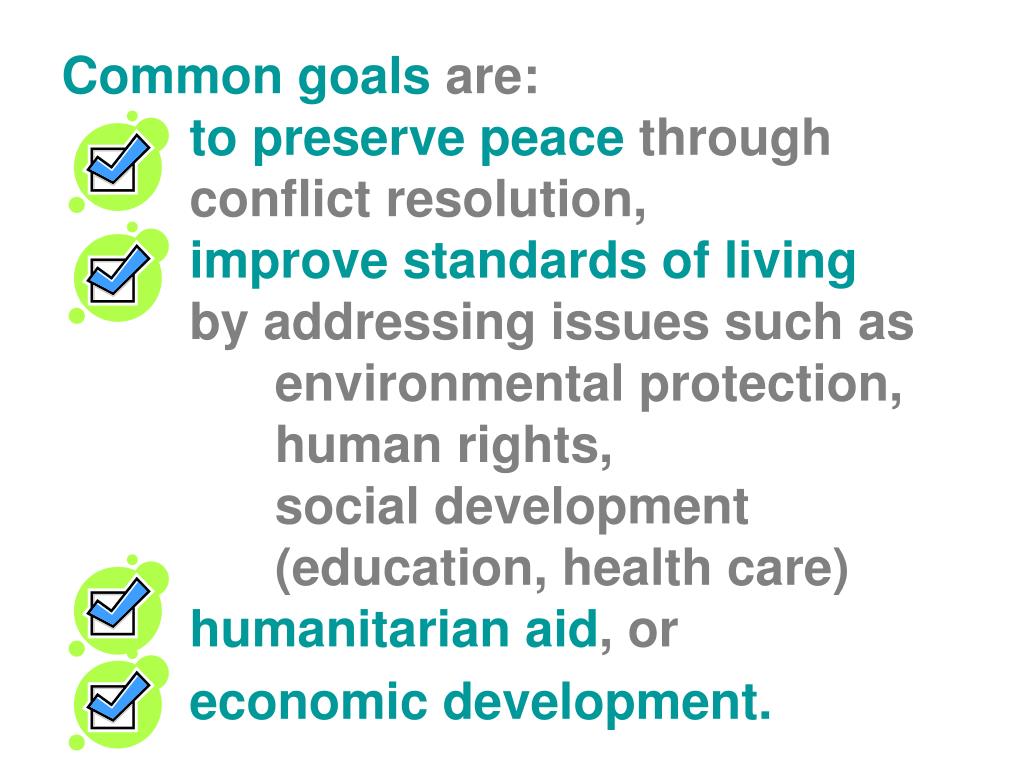 Common goals are:

to preserve peace through conflict resolution,

improve standards of living by addressing issues such as
environmental protection,
human rights,
social development
(education, health care)

humanitarian aid, or

economic development.